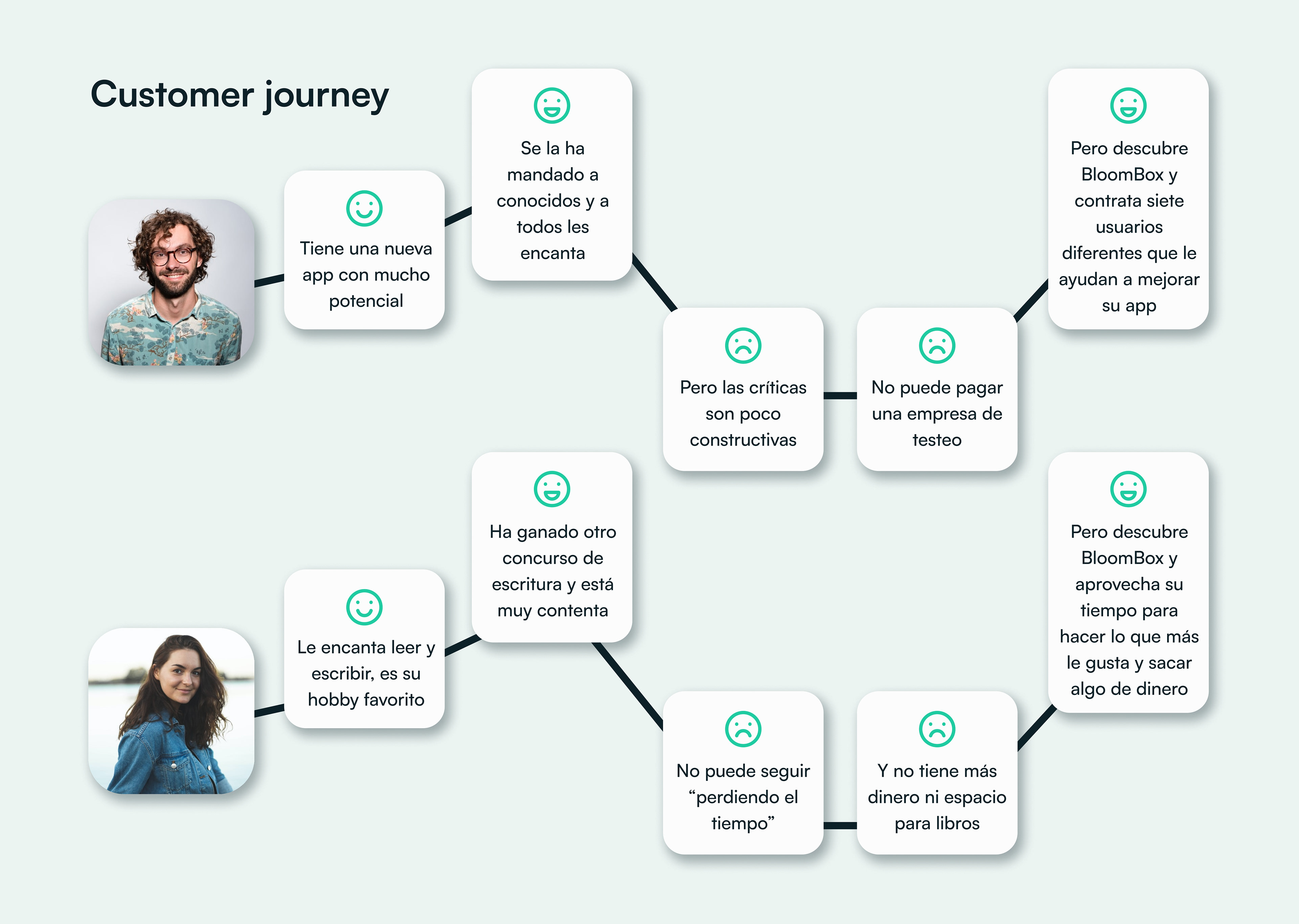 Customer journey

Tiene una nueva app con mucho potencial

Se la ha mandado a conocidos y a todos les encanta

Pero las críticas son poco constructivas

No puede pagar una empresa de testeo

Pero descubre BloomBox y contrata siete usuarios diferentes que le ayudan a mejorar su app

Le encanta leer y escribir, es su hobby favorito

Ha ganado otro concurso de escritura y está muy contenta

No puede seguir “perdiendo el tiempo”

Y no tiene más dinero ni espacio para libros

Pero descubre BloomBox y aprovecha su tiempo para hacer lo que más le gusta y sacar algo de dinero